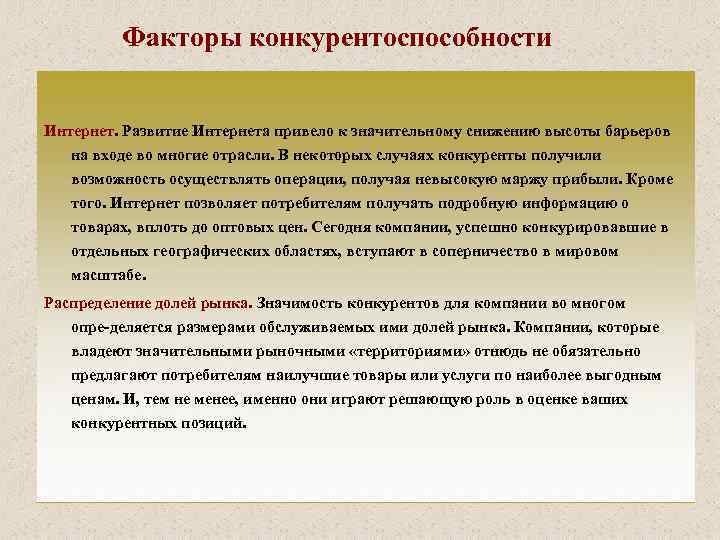 Факторы конкурентоспособности

Интернет. Развитие Интернета привело к значительному снижению высоты барьеров на входе во многие отрасли. В некоторых случаях конкуренты получили возможность осуществлять операции, получая невысокую маржу прибыли. Кроме того. Интернет позволяет потребителям получать подробную информацию о товарах, вплоть до оптовых цен. Сегодня компании, успешно конкурировавшие в отдельных географических областях, вступают в соперничество в мировом масштабе.

Распределение долей рынка. Значимость конкурентов для компании во многом опре-деляется размерами обслуживаемых ими долей рынка. Компании, которые владеют значительными рыночными «территориями» отнюдь не обязательно предлагают потребителям наилучшие товары или услуги по наиболее выгодным ценам. И, тем не менее, именно они играют решающую роль в оценке ваших конкурентных позиций.